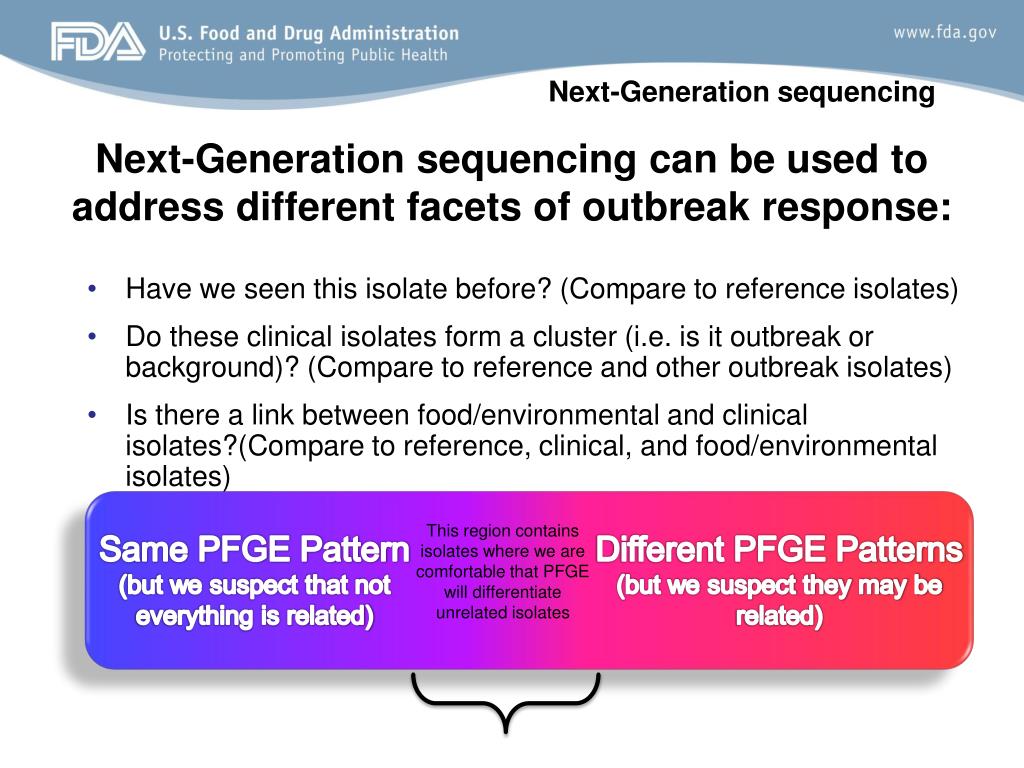 FDA U.S. Food and Drug Administration
Protecting and Promoting Public Health

www.fda.gov

Next-Generation sequencing

Next-Generation sequencing can be used to address different facets of outbreak response:

• Have we seen this isolate before? (Compare to reference isolates)
• Do these clinical isolates form a cluster (i.e. is it outbreak or background)? (Compare to reference and other outbreak isolates)
• Is there a link between food/environmental and clinical isolates?(Compare to reference, clinical, and food/environmental isolates)

Same PFGE Pattern
(but we suspect that not everything is related)

This region contains isolates where we are comfortable that PFGE will differentiate unrelated isolates

Different PFGE Patterns
(but we suspect they may be related)